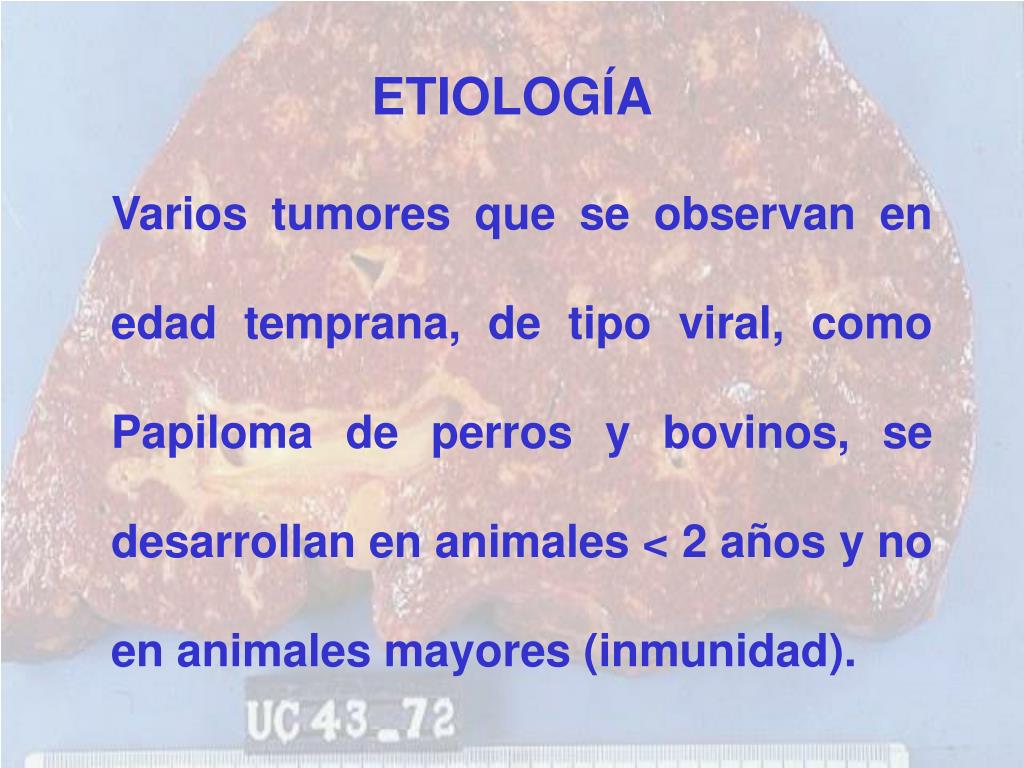 ETIOLOGÍA

Varios tumores que se observan en edad temprana, de tipo viral, como Papiloma de perros y bovinos, se desarrollan en animales < 2 años y no en animales mayores (inmunidad).

UC 43_72